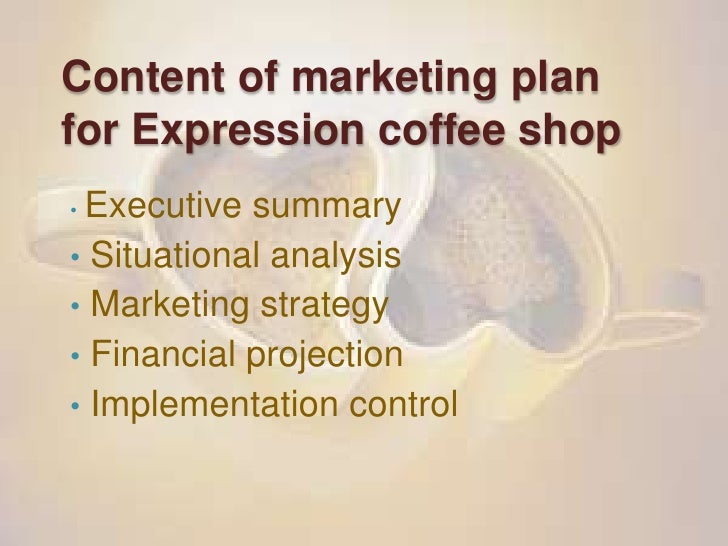 Content of marketing plan for Expression coffee shop

• Executive summary
• Situational analysis
• Marketing strategy
• Financial projection
• Implementation control